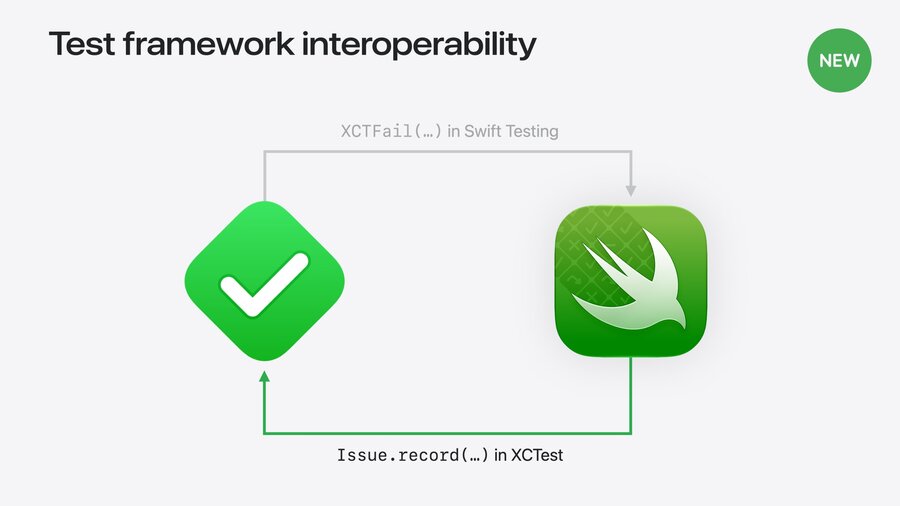 Test framework interoperability

NEW

XCTFail(…) in Swift Testing

Issue.record(…) in XCTest